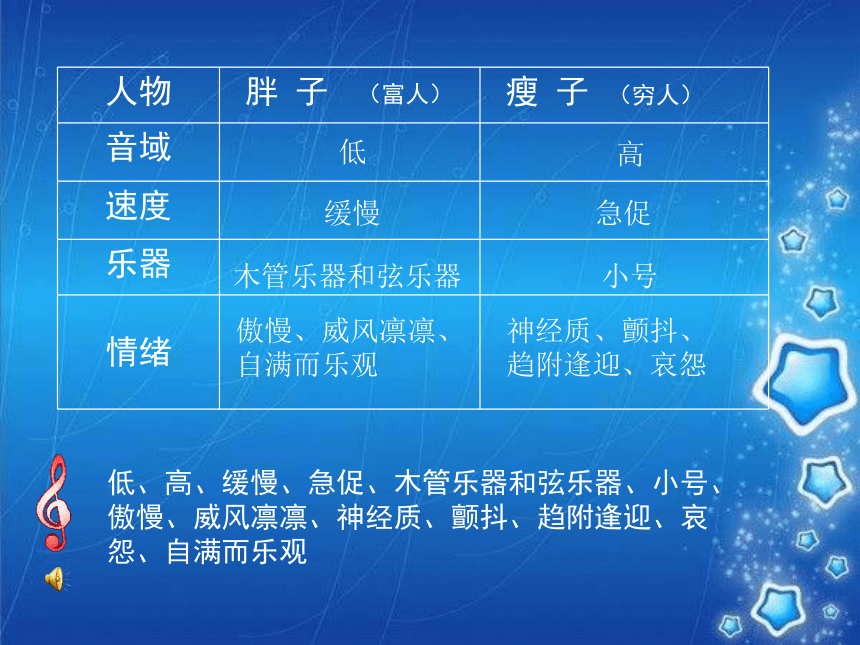 | 人物 | 胖 子 （富人） | 瘦 子 （穷人） |
|---|---|---|
| 音域 | 低 | 高 |
| 速度 | 缓慢 | 急促 |
| 乐器 | 木管乐器和弦乐器 | 小号 |
| 情绪 | 傲慢、威风凛凛、自满而乐观 | 神经质、颤抖、趋附逢迎、哀怨 |

低、高、缓慢、急促、木管乐器和弦乐器、小号、傲慢、威风凛凛、神经质、颤抖、趋附逢迎、哀怨、自满而乐观